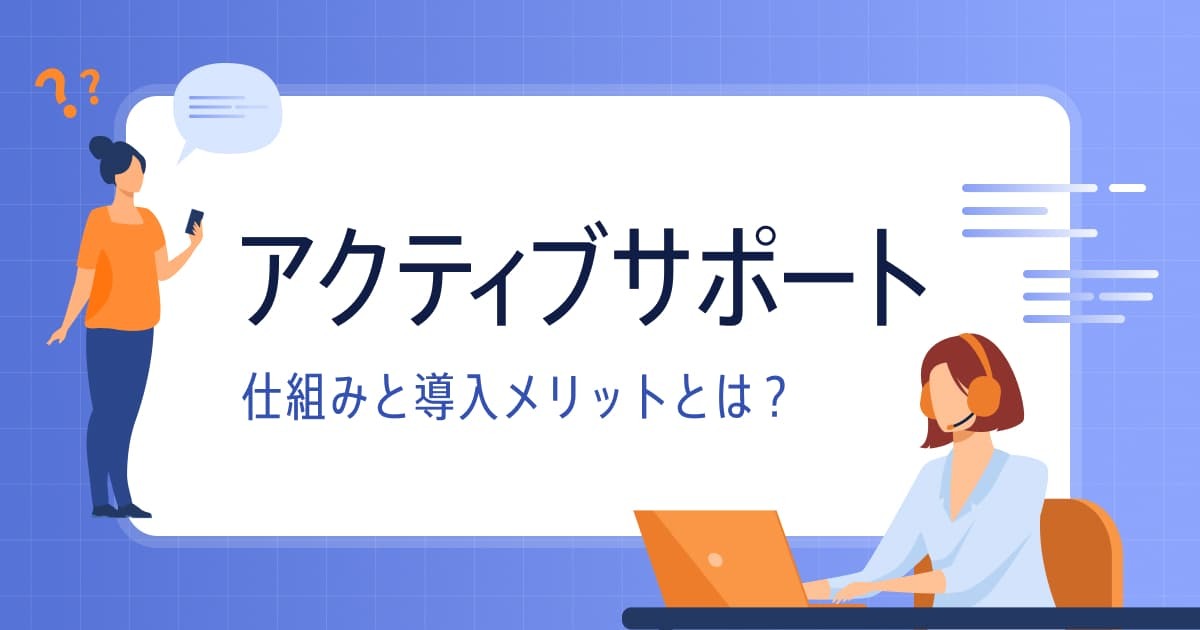 ??

アクティブサポート

仕組みと導入メリットとは？